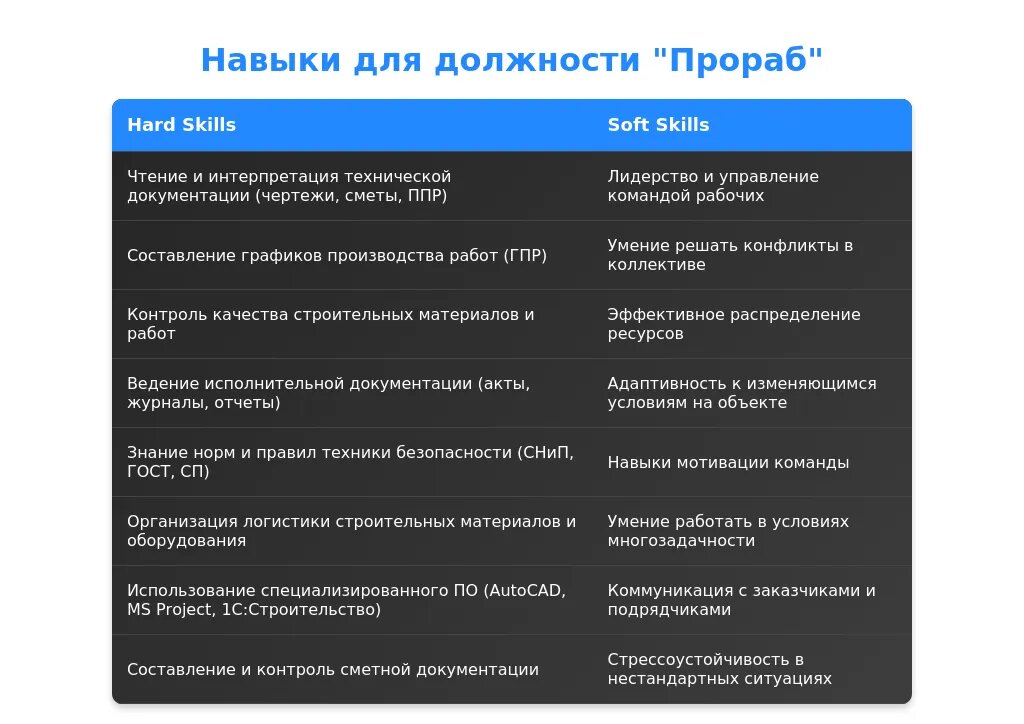 Навыки для должности "Прораб"

| Hard Skills | Soft Skills |
|---|---|
| Чтение и интерпретация технической документации (чертежи, сметы, ППР) | Лидерство и управление командой рабочих |
| Составление графиков производства работ (ГПР) | Умение решать конфликты в коллективе |
| Контроль качества строительных материалов и работ | Эффективное распределение ресурсов |
| Ведение исполнительной документации (акты, журналы, отчеты) | Адаптивность к изменяющимся условиям на объекте |
| Знание норм и правил техники безопасности (СНиП, ГОСТ, СП) | Навыки мотивации команды |
| Организация логистики строительных материалов и оборудования | Умение работать в условиях многозадачности |
| Использование специализированного ПО (AutoCAD, MS Project, 1С:Строительство) | Коммуникация с заказчиками и подрядчиками |
| Составление и контроль сметной документации | Стрессоустойчивость в нестандартных ситуациях |